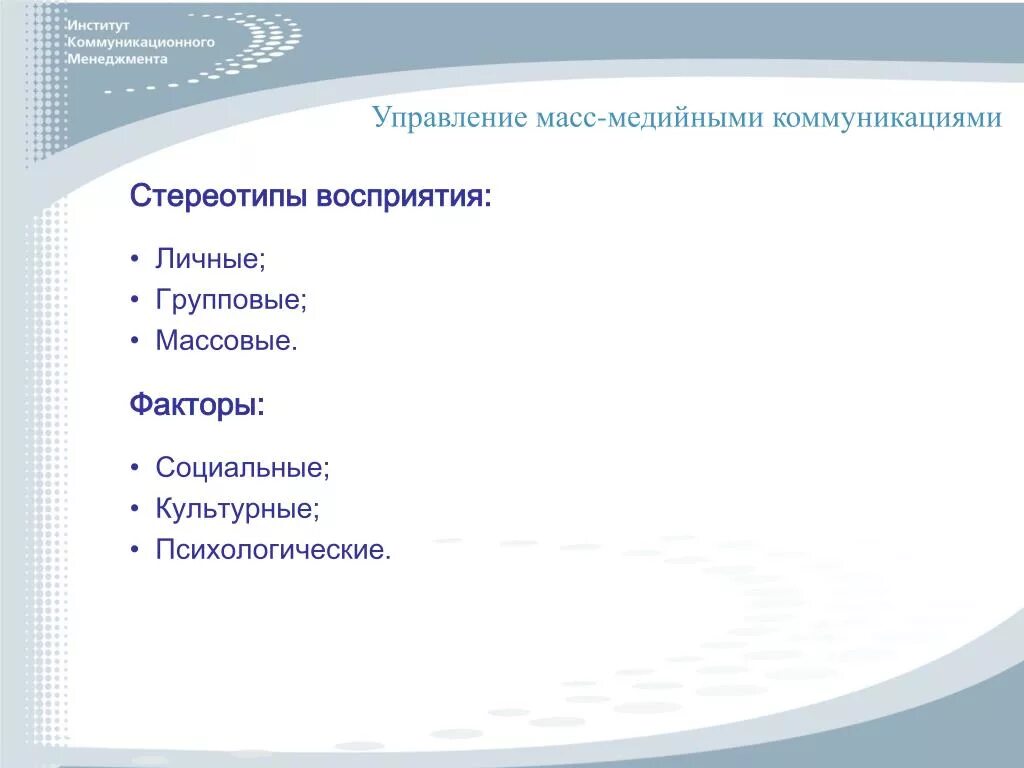 Институт
Коммуникационного
Менеджмента

Управление масс-медийными коммуникациями

Стереотипы восприятия:

• Личные;
• Групповые;
• Массовые.

Факторы:

• Социальные;
• Культурные;
• Психологические.